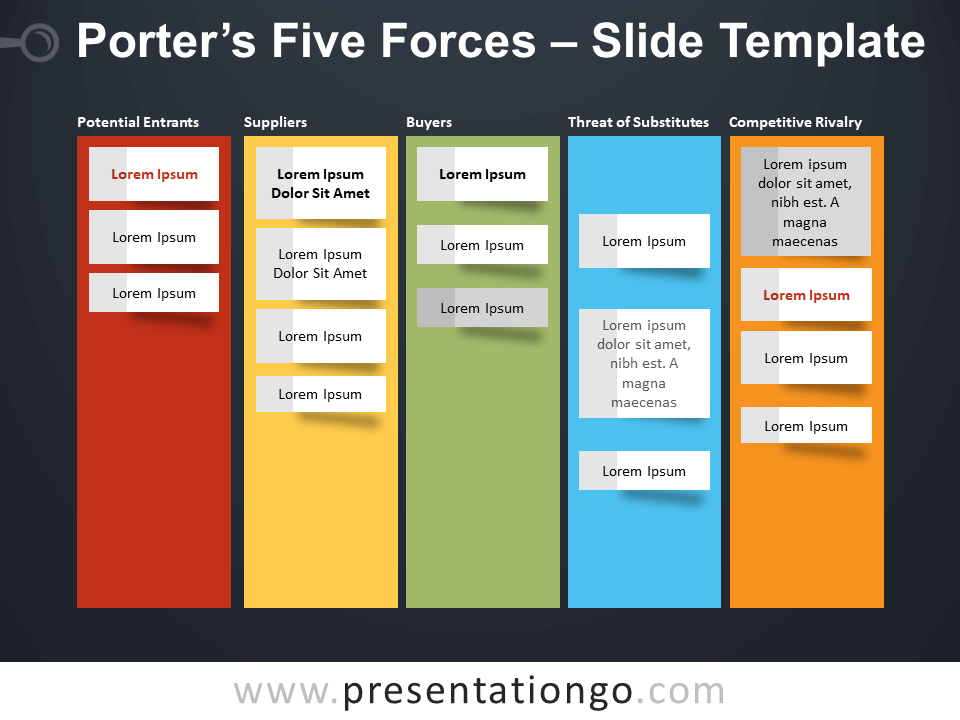 Porter's Five Forces – Slide Template

Potential Entrants

Lorem Ipsum

Lorem Ipsum

Lorem Ipsum

Suppliers

Lorem Ipsum Dolor Sit Amet

Lorem Ipsum Dolor Sit Amet

Lorem Ipsum

Lorem Ipsum

Buyers

Lorem Ipsum

Lorem Ipsum

Lorem Ipsum

Threat of Substitutes

Lorem Ipsum

Lorem ipsum dolor sit amet, nibh est. A magna maecenas

Lorem Ipsum

Competitive Rivalry

Lorem ipsum dolor sit amet, nibh est. A magna maecenas

Lorem Ipsum

Lorem Ipsum

Lorem Ipsum

www.presentationgo.com